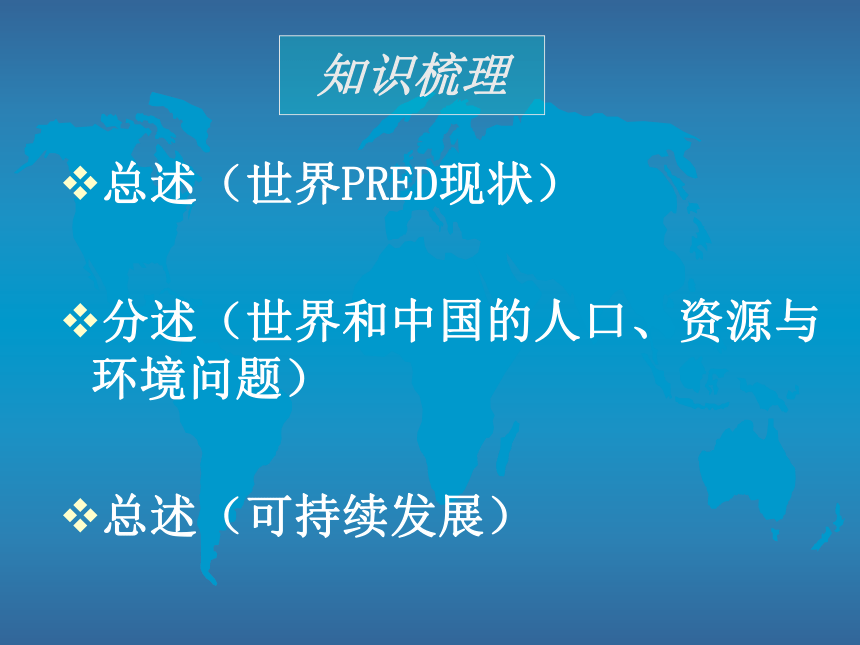 知识梳理

❖总述（世界PRED现状）

❖分述（世界和中国的人口、资源与环境问题）

❖总述（可持续发展）